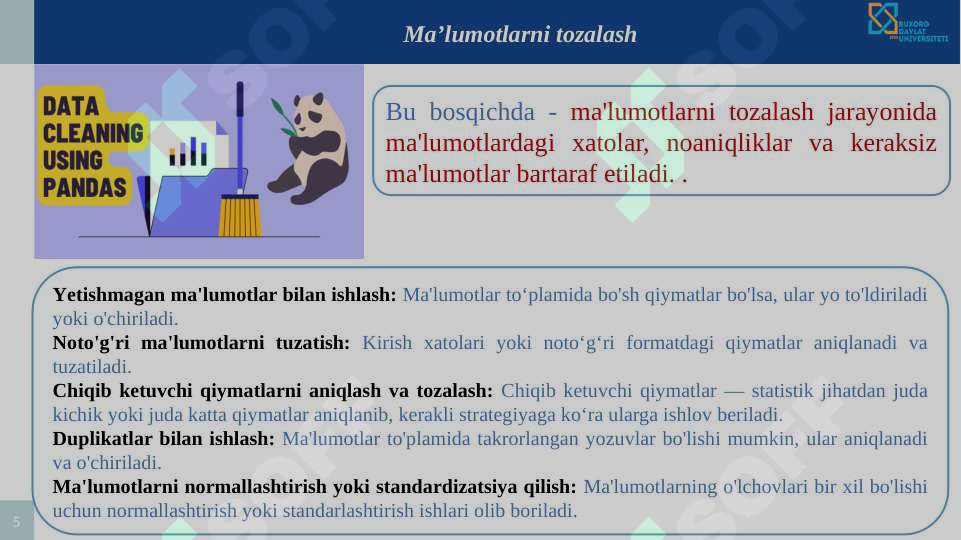 Ma’lumotlarni tozalash

BUXORO DAVLAT UNIVERSITETI

DATA CLEANING USING PANDAS

Bu bosqichda - ma'lumotlarni tozalash jarayonida ma'lumotlardagi xatolar, noaniqliklar va keraksiz ma'lumotlar bartaraf etiladi. .

Yetishmagan ma'lumotlar bilan ishlash: Ma'lumotlar to‘plamida bo'sh qiymatlar bo'lsa, ular yo to'ldiriladi yoki o'chiriladi.
Noto'g'ri ma'lumotlarni tuzatish: Kirish xatolari yoki noto‘g‘ri formatdagi qiymatlar aniqlanadi va tuzatiladi.
Chiqib ketuvchi qiymatlarni aniqlash va tozalash: Chiqib ketuvchi qiymatlar — statistik jihatdan juda kichik yoki juda katta qiymatlar aniqlanib, kerakli strategiyaga ko‘ra ularga ishlov beriladi.
Duplikatlar bilan ishlash: Ma'lumotlar to'plamida takrorlangan yozuvlar bo'lishi mumkin, ular aniqlanadi va o'chiriladi.
Ma'lumotlarni normallashtirish yoki standardizatsiya qilish: Ma'lumotlarning o'lchovlari bir xil bo'lishi uchun normallashtirish yoki standarlashtirish ishlari olib boriladi.

5